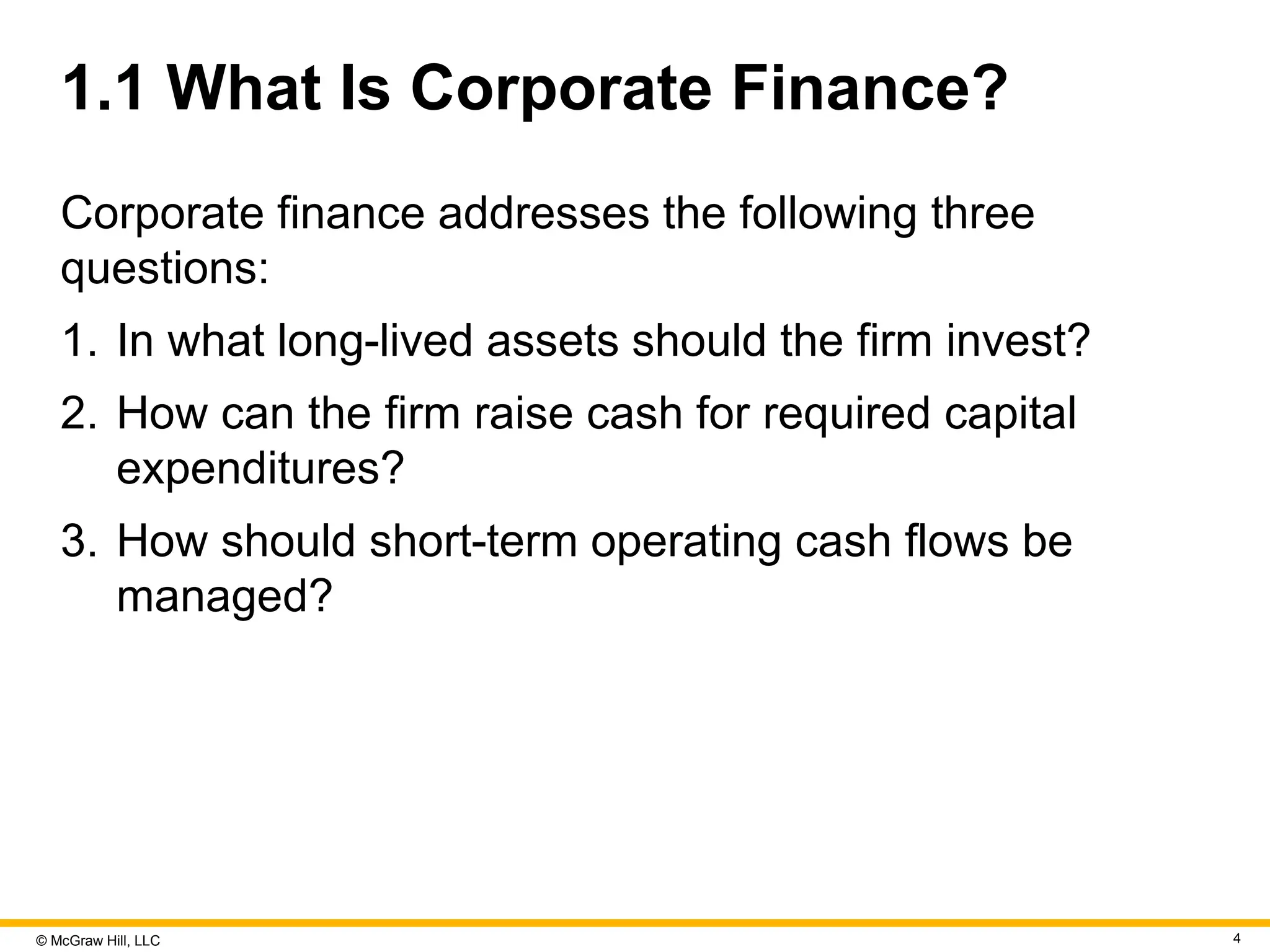 1.1 What Is Corporate Finance?

Corporate finance addresses the following three questions:

1. In what long-lived assets should the firm invest?

2. How can the firm raise cash for required capital expenditures?

3. How should short-term operating cash flows be managed?

© McGraw Hill, LLC

4